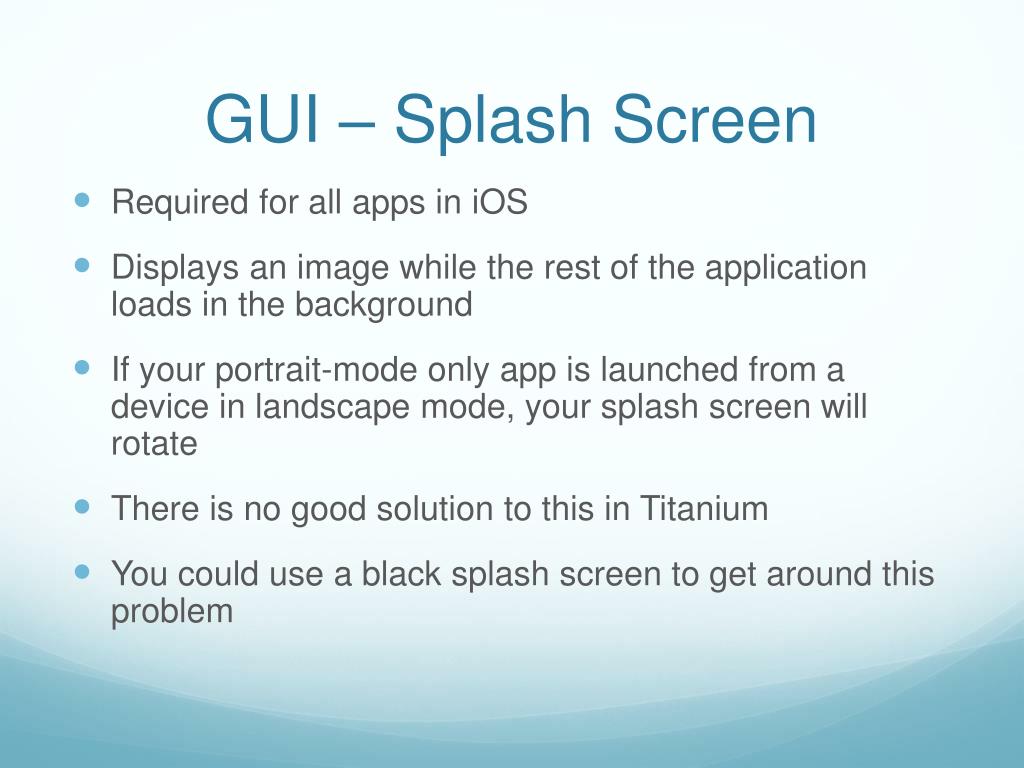 GUI – Splash Screen

- Required for all apps in iOS
- Displays an image while the rest of the application loads in the background
- If your portrait-mode only app is launched from a device in landscape mode, your splash screen will rotate
- There is no good solution to this in Titanium
- You could use a black splash screen to get around this problem